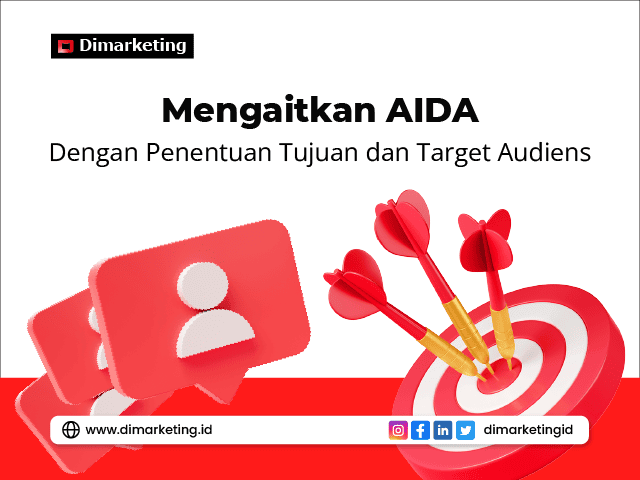 Dimarketing

Mengaitkan AIDA

Dengan Penentuan Tujuan dan Target Audiens

www.dimarketing.id

dimarketingid